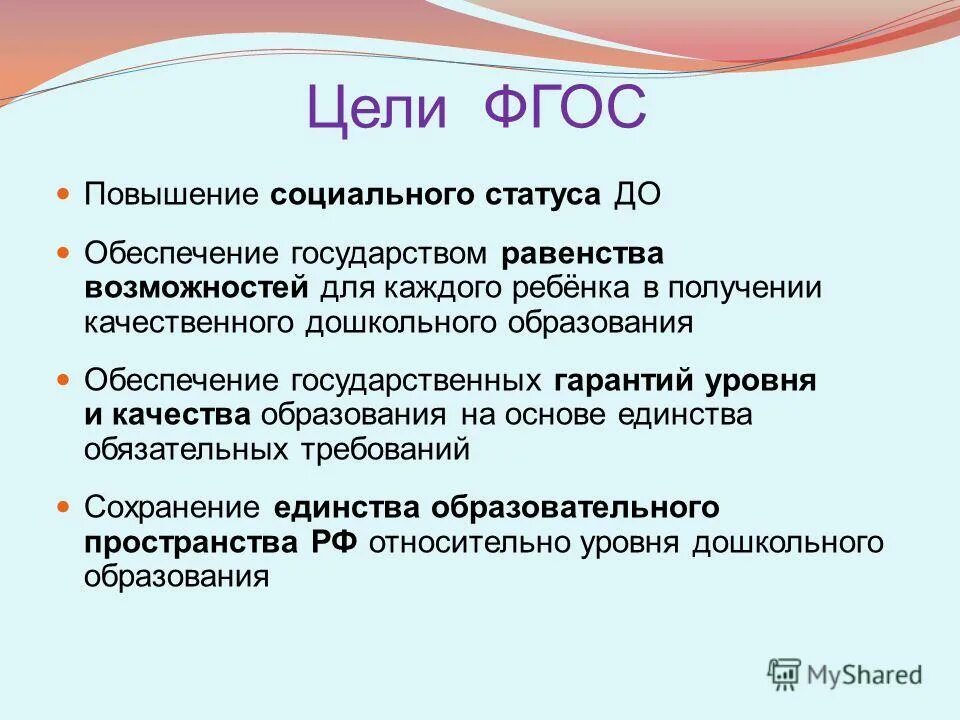 Цели ФГОС

Повышение социального статуса ДО

Обеспечение государством равенства возможностей для каждого ребёнка в получении качественного дошкольного образования

Обеспечение государственных гарантий уровня и качества образования на основе единства обязательных требований

Сохранение единства образовательного пространства РФ относительно уровня дошкольного образования

MyShared